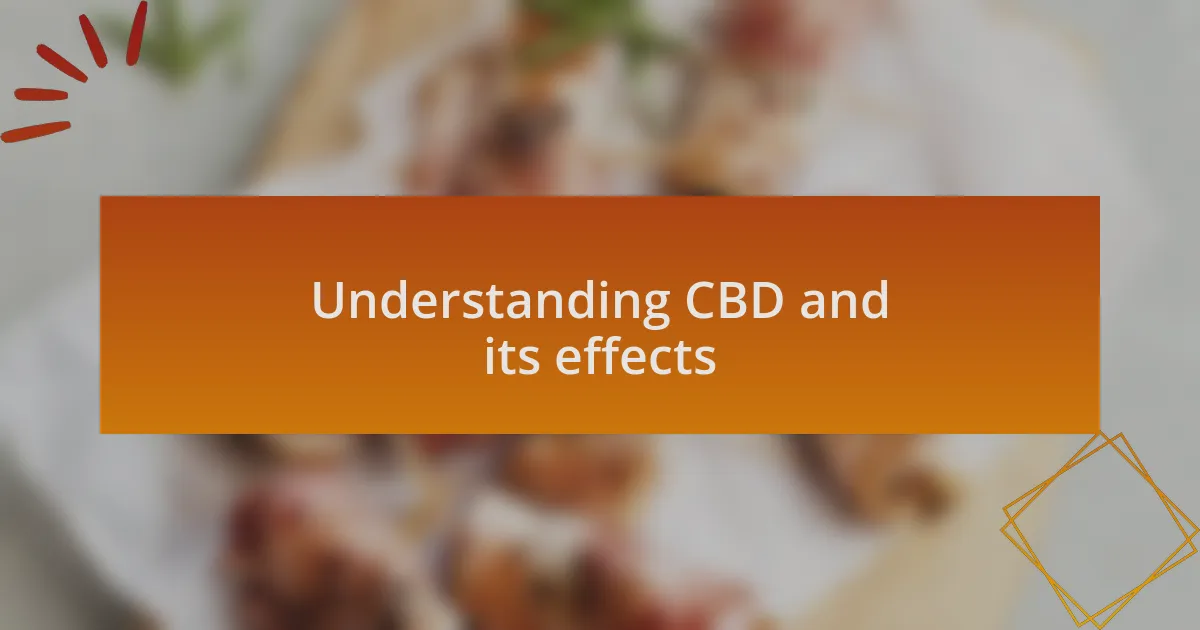 Understanding CBD and its effects